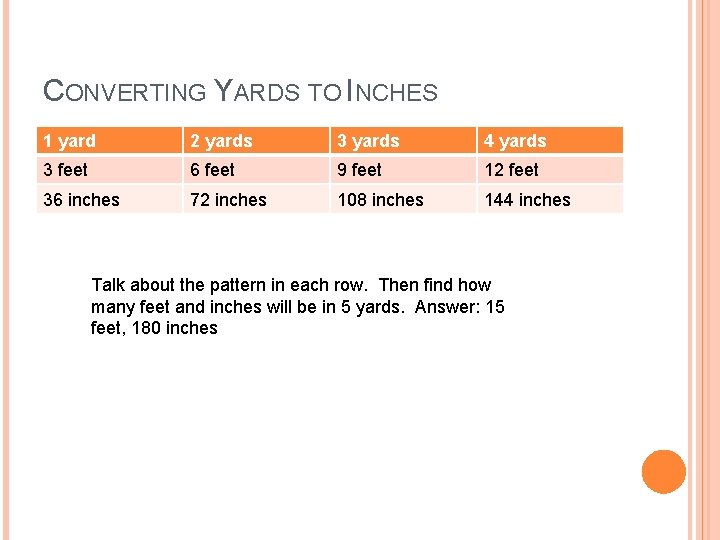 CONVERTING YARDS TO INCHES

| 1 yard | 2 yards | 3 yards | 4 yards |
|---|---|---|---|
| 3 feet | 6 feet | 9 feet | 12 feet |
| 36 inches | 72 inches | 108 inches | 144 inches |

Talk about the pattern in each row. Then find how many feet and inches will be in 5 yards. Answer: 15 feet, 180 inches